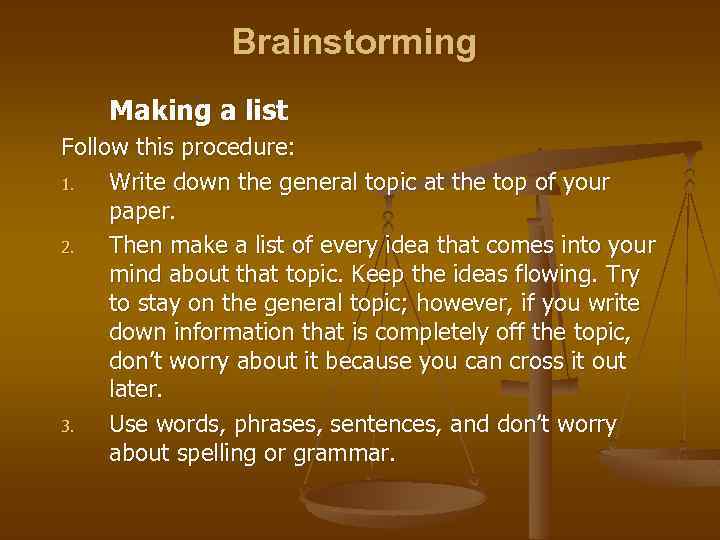 Brainstorming

Making a list

Follow this procedure:

1. Write down the general topic at the top of your paper.

2. Then make a list of every idea that comes into your mind about that topic. Keep the ideas flowing. Try to stay on the general topic; however, if you write down information that is completely off the topic, don't worry about it because you can cross it out later.

3. Use words, phrases, sentences, and don't worry about spelling or grammar.